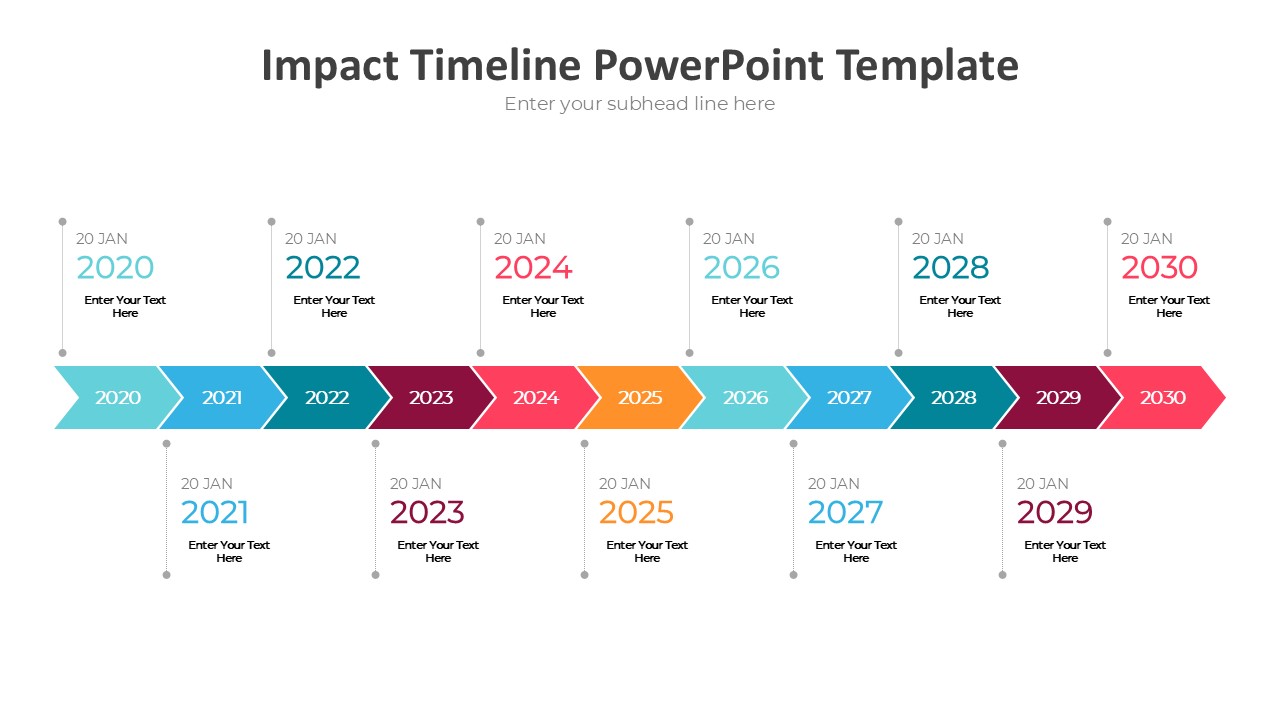 Impact Timeline PowerPoint Template
Enter your subhead line here

20 JAN
2020
Enter Your Text Here

20 JAN
2022
Enter Your Text Here

20 JAN
2024
Enter Your Text Here

20 JAN
2026
Enter Your Text Here

20 JAN
2028
Enter Your Text Here

20 JAN
2030
Enter Your Text Here

2020 2021 2022 2023 2024 2025 2026 2027 2028 2029 2030

20 JAN
2021
Enter Your Text Here

20 JAN
2023
Enter Your Text Here

20 JAN
2025
Enter Your Text Here

20 JAN
2027
Enter Your Text Here

20 JAN
2029
Enter Your Text Here